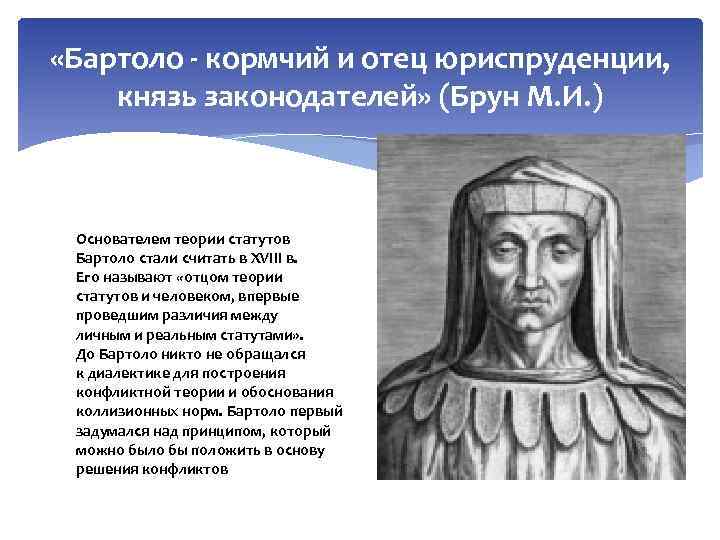 «Бартоло - кормчий и отец юриспруденции, князь законодателей» (Брун М.И.)

Основателем теории статутов Бартоло стали считать в XVIII в. Его называют «отцом теории статутов и человеком, впервые проведшим различия между личным и реальным статутами». До Бартоло никто не обращался к диалектике для построения конфликтной теории и обоснования коллизионных норм. Бартоло первый задумался над принципом, который можно было бы положить в основу решения конфликтов